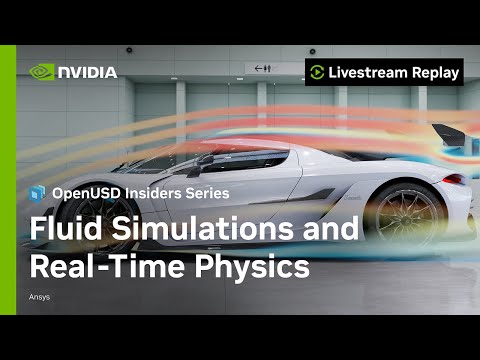 NVIDIA

Livestream Replay

OpenUSD Insiders Series

Fluid Simulations and Real-Time Physics

Ansys